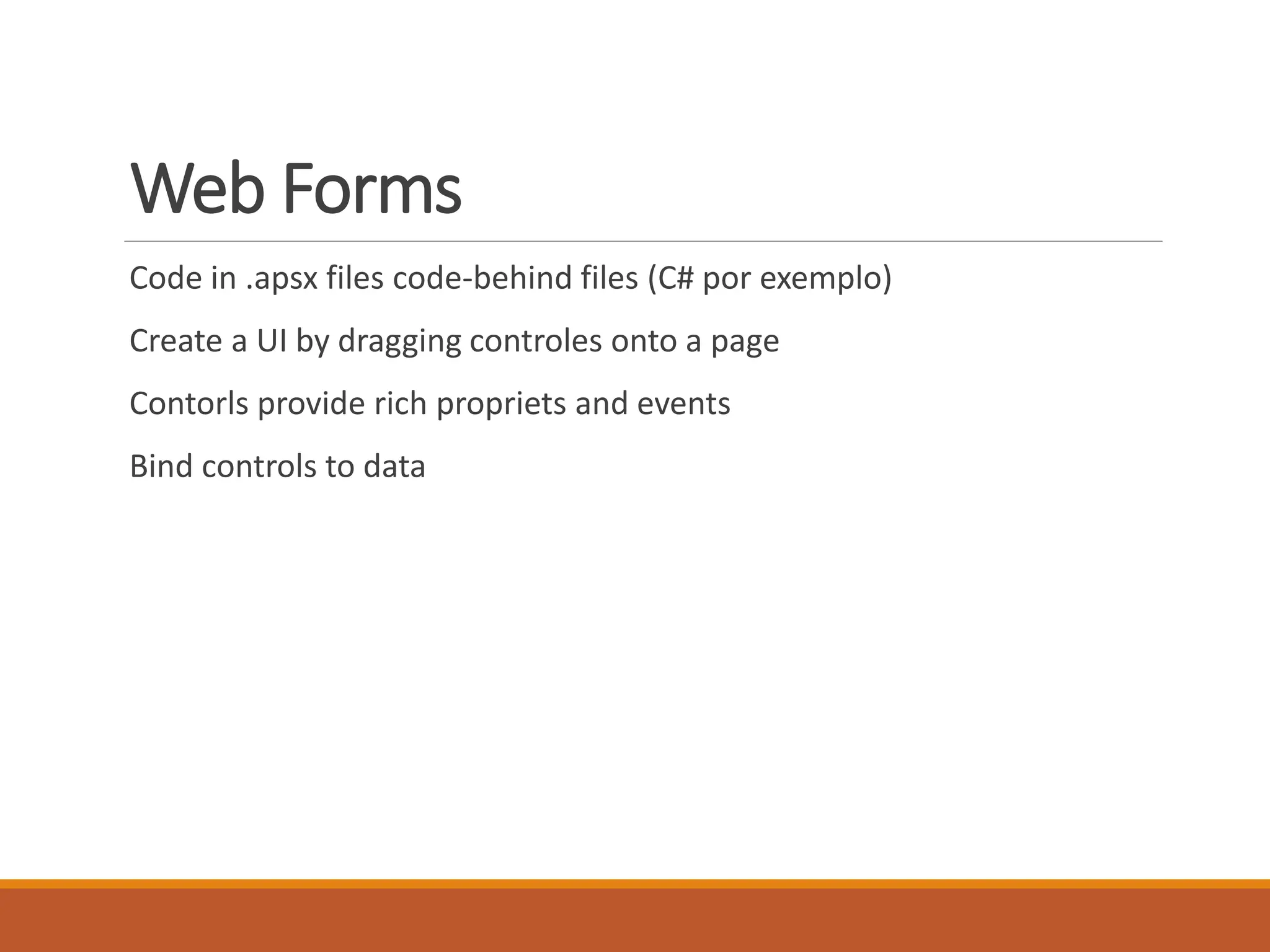 Web Forms

Code in .apsx files code-behind files (C# por exemplo)

Create a UI by dragging controles onto a page

Contorls provide rich propriets and events

Bind controls to data